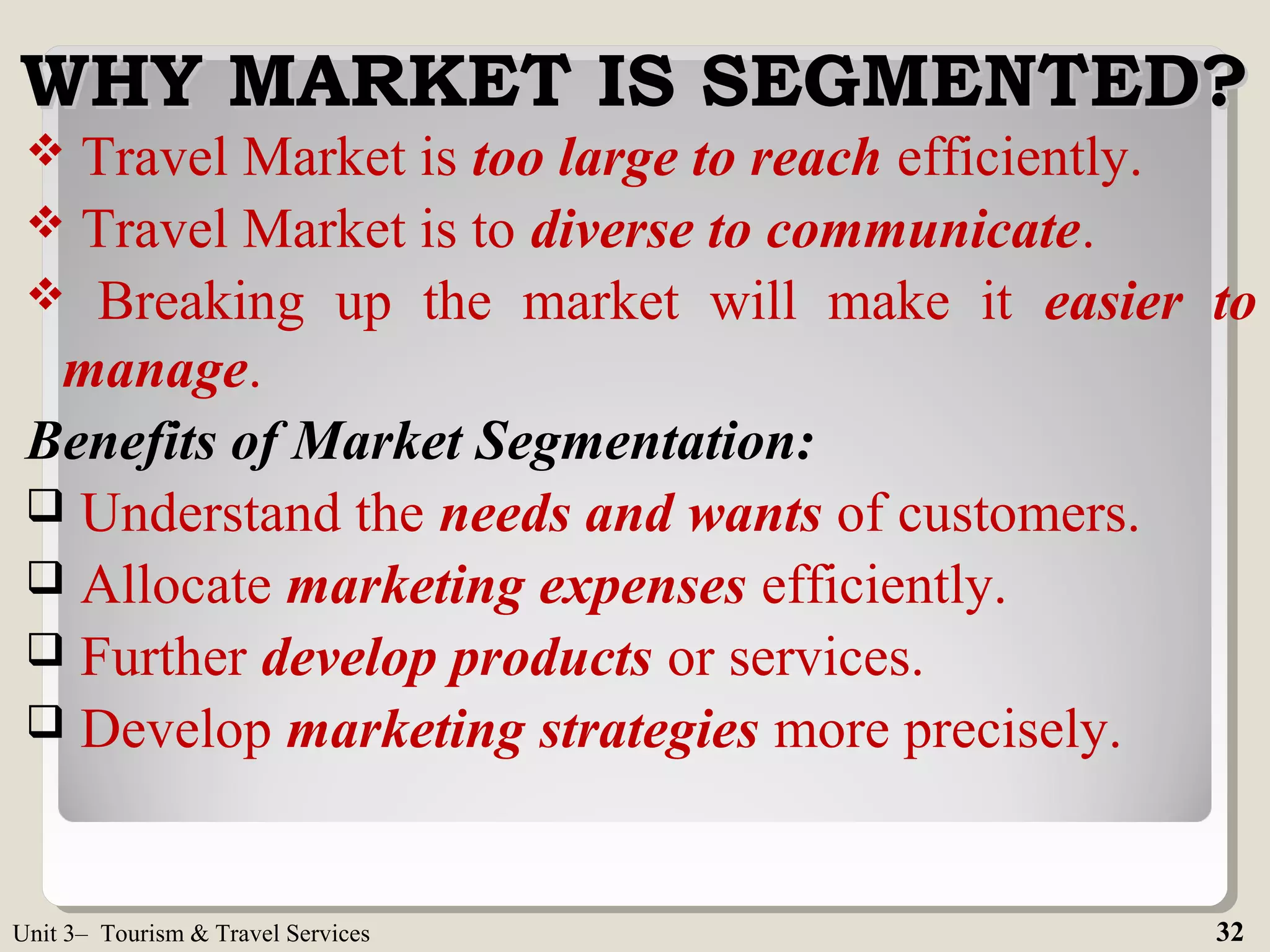 WHY MARKET IS SEGMENTED?

❖ Travel Market is too large to reach efficiently.

❖ Travel Market is to diverse to communicate.

❖ Breaking up the market will make it easier to manage.

Benefits of Market Segmentation:

❑ Understand the needs and wants of customers.

❑ Allocate marketing expenses efficiently.

❑ Further develop products or services.

❑ Develop marketing strategies more precisely.

Unit 3– Tourism & Travel Services

32